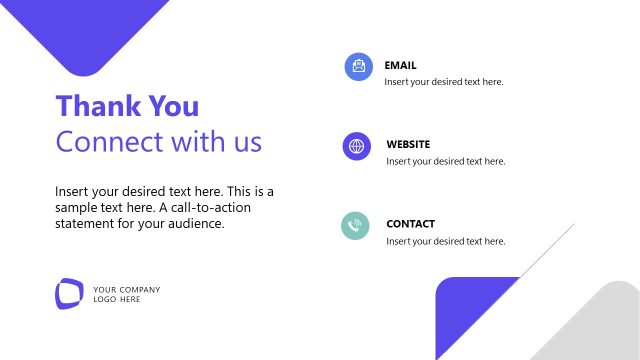 Thank You
Connect with us

Insert your desired text here. This is a sample text here. A call-to-action statement for your audience.

YOUR COMPANY LOGO HERE

EMAIL
Insert your desired text here.

WEBSITE
Insert your desired text here.

CONTACT
Insert your desired text here.